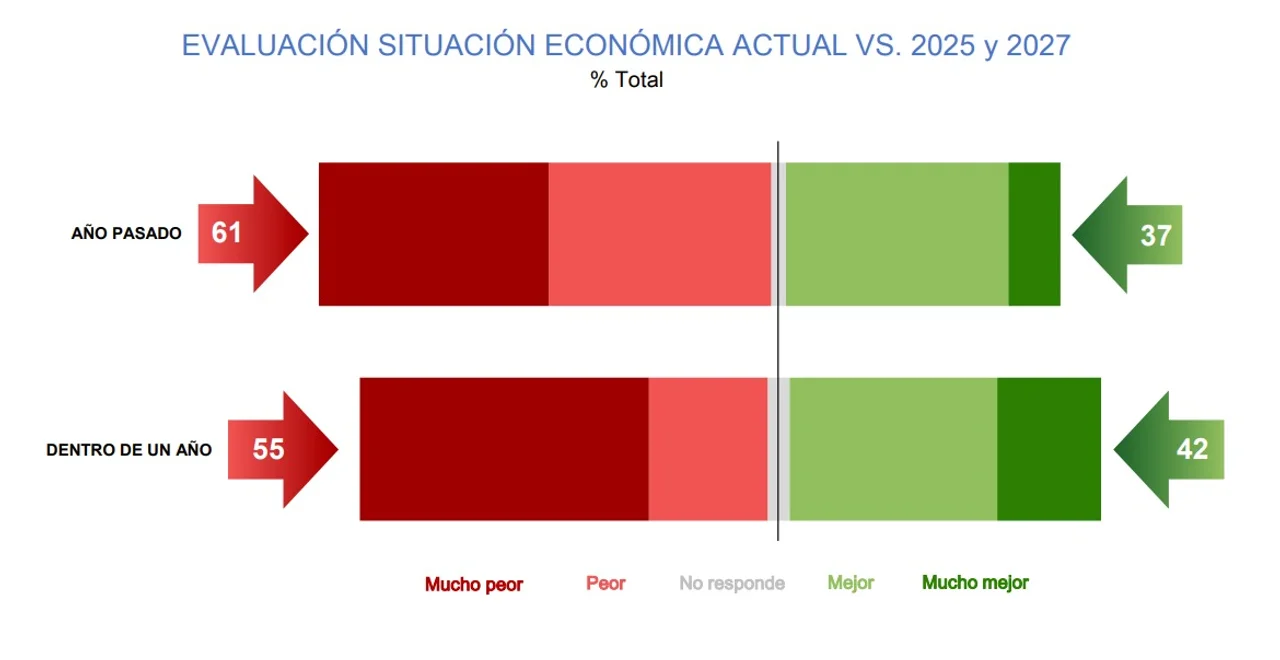 EVALUACIÓN SITUACIÓN ECONÓMICA ACTUAL VS. 2025 y 2027
% Total

AÑO PASADO
61
37

DENTRO DE UN AÑO
55
42

Mucho peor
Peor
No responde
Mejor
Mucho mejor